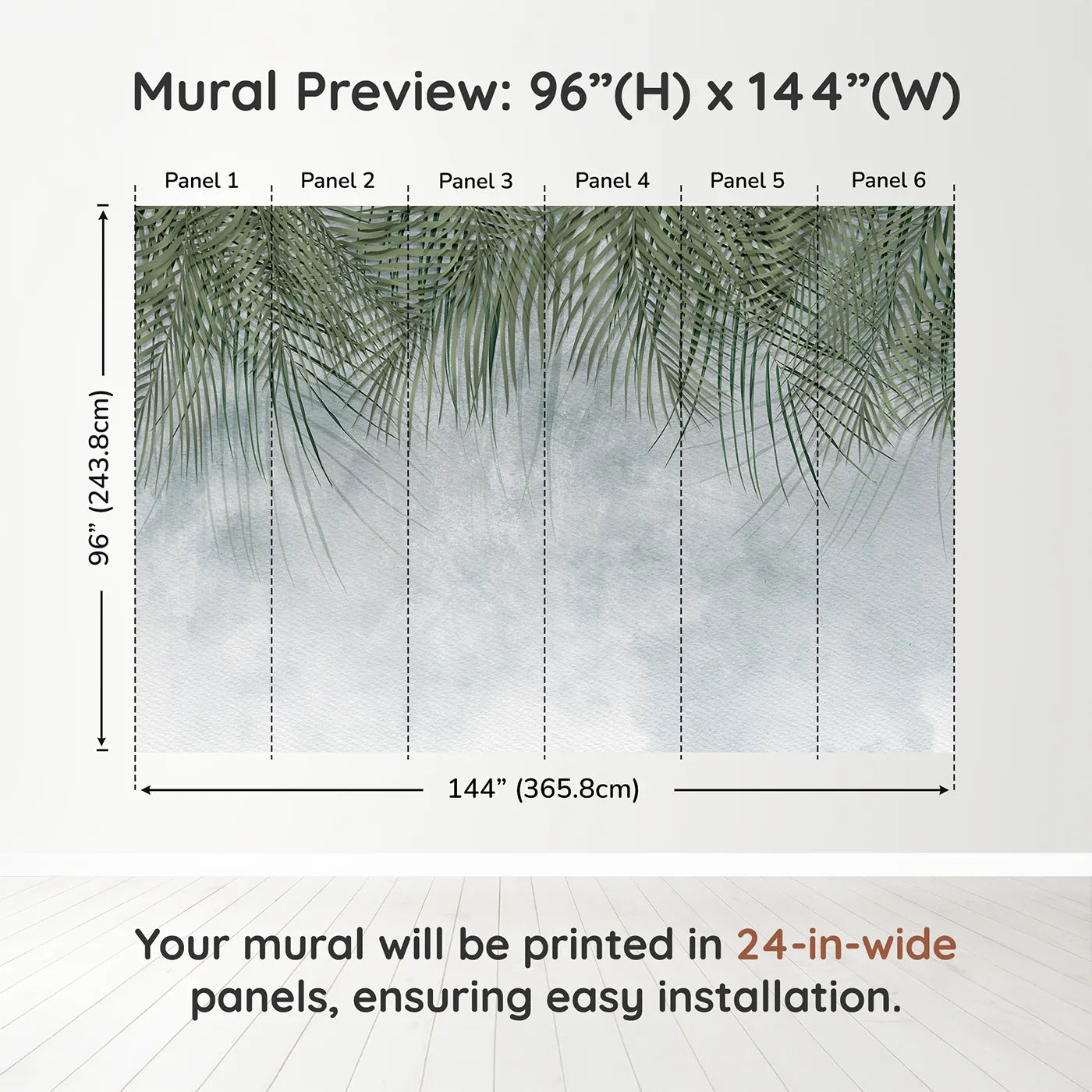 Mural Preview: 96”(H) x 144”(W)

Panel 1 Panel 2 Panel 3 Panel 4 Panel 5 Panel 6

96” (243.8cm)

144” (365.8cm)

Your mural will be printed in 24-in-wide panels, ensuring easy installation.